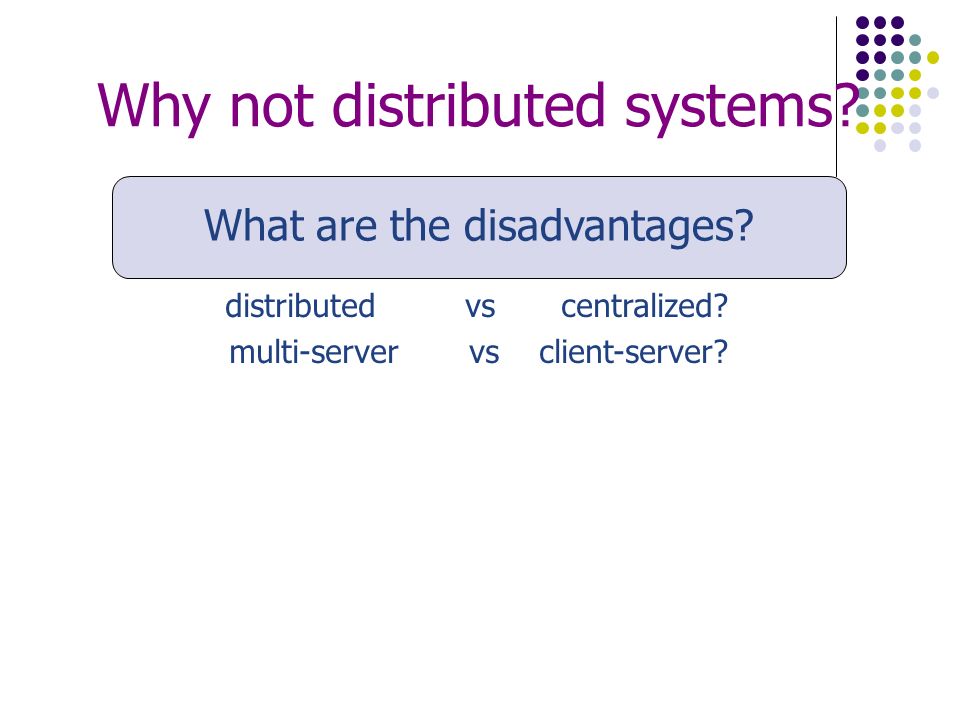 Why not distributed systems?

What are the disadvantages?

distributed vs centralized?
multi-server vs client-server?